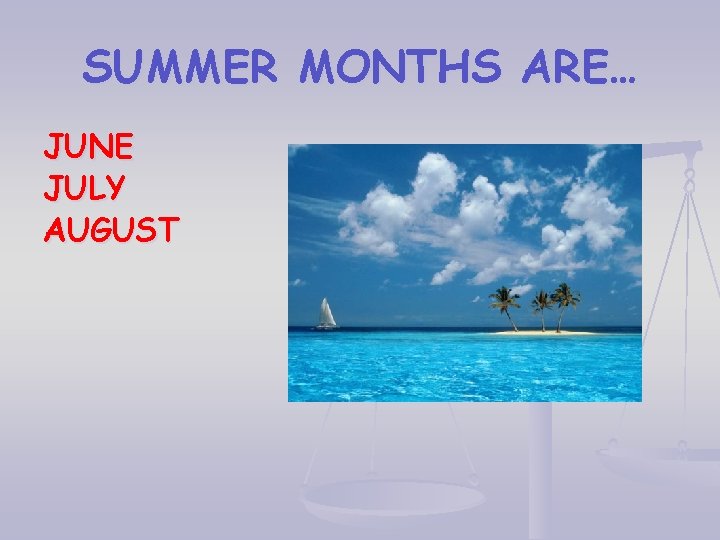 SUMMER MONTHS ARE…

JUNE
JULY
AUGUST